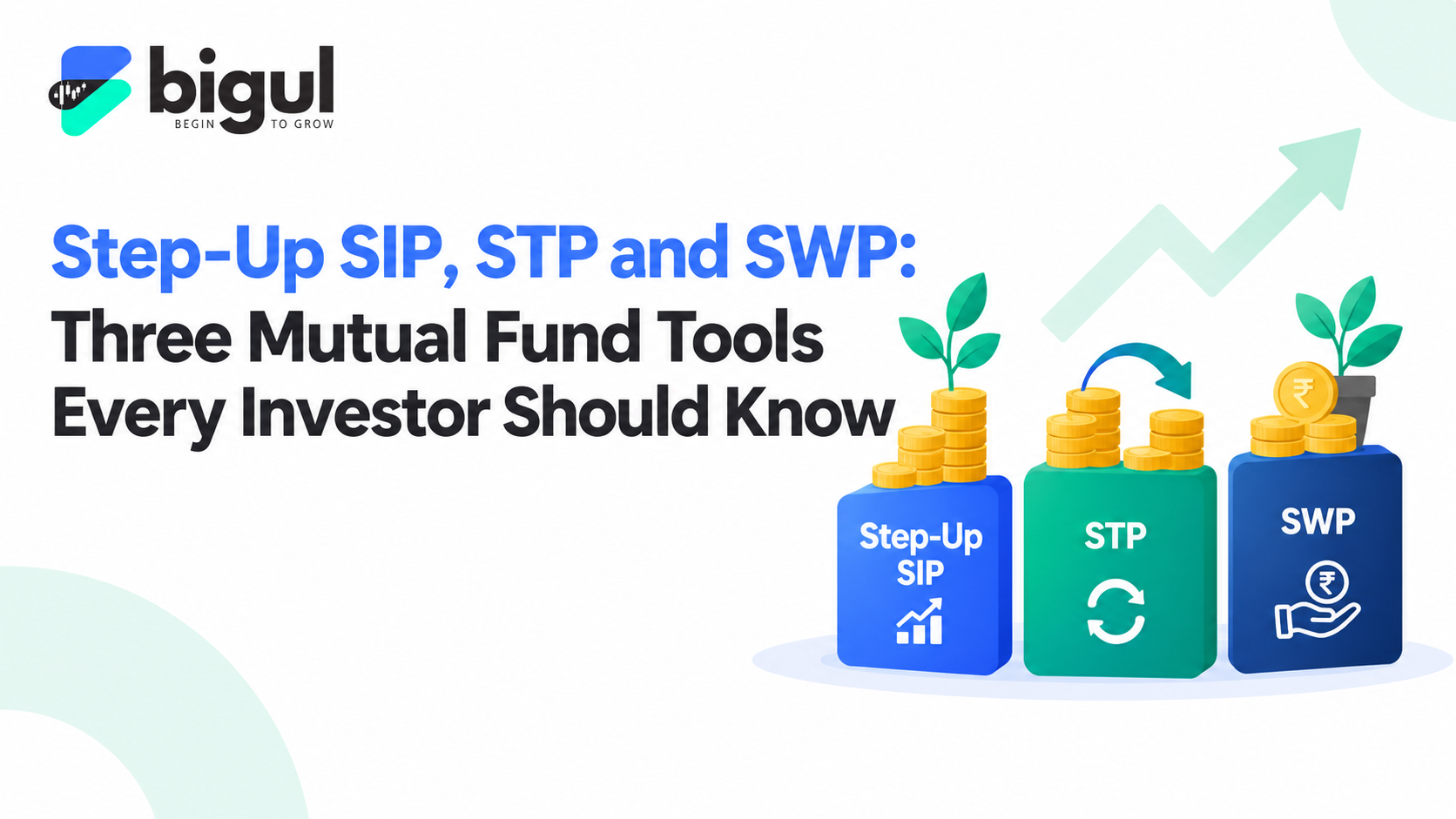 bigul
BEGIN TO GROW

Step-Up SIP, STP and SWP:
Three Mutual Fund Tools Every Investor Should Know

Step-Up SIP

STP

SWP

₹

₹